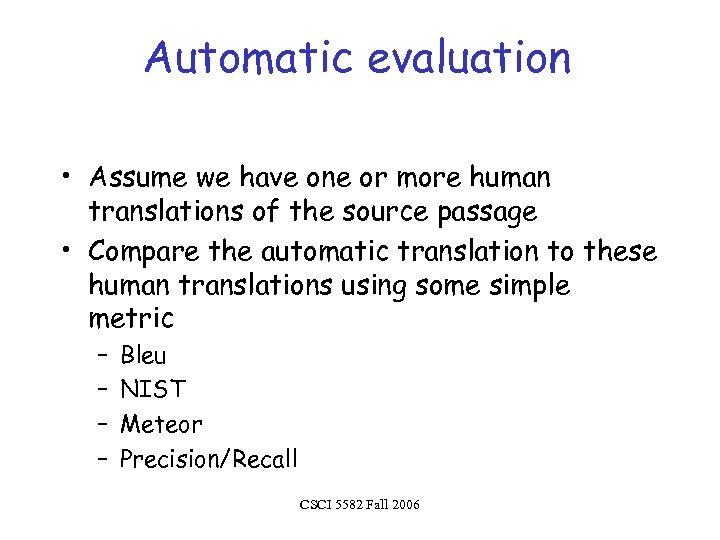 Automatic evaluation

• Assume we have one or more human translations of the source passage
• Compare the automatic translation to these human translations using some simple metric
– Bleu
– NIST
– Meteor
– Precision/Recall

CSCI 5582 Fall 2006